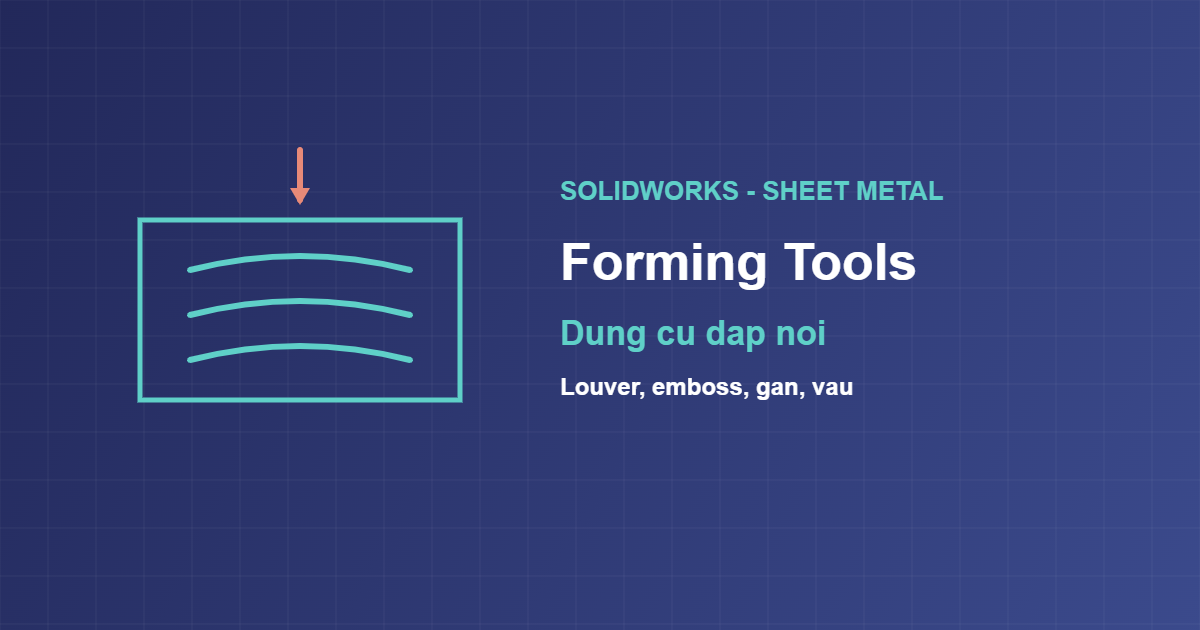 SOLIDWORKS - SHEET METAL

Forming Tools

Dung cu dap noi

Louver, emboss, gan, vau